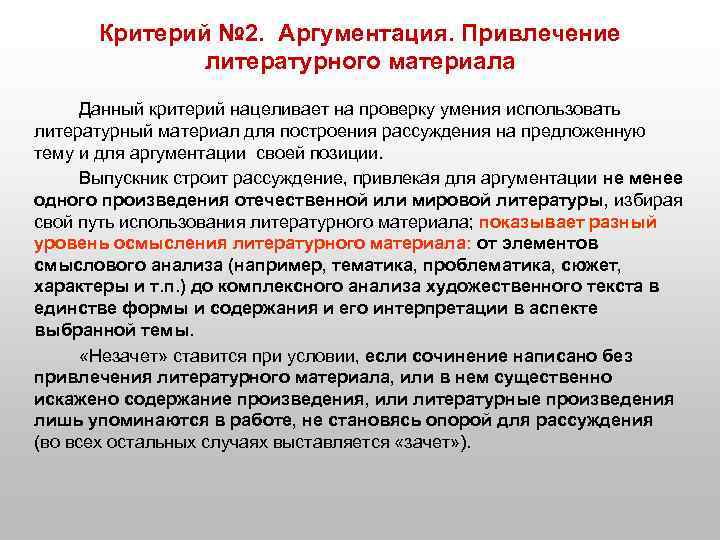 Критерий №2. Аргументация. Привлечение литературного материала

Данный критерий нацеливает на проверку умения использовать литературный материал для построения рассуждения на предложенную тему и для аргументации своей позиции.

Выпускник строит рассуждение, привлекая для аргументации не менее одного произведения отечественной или мировой литературы, избирая свой путь использования литературного материала; показывает разный уровень осмысления литературного материала: от элементов смыслового анализа (например, тематика, проблематика, сюжет, характеры и т.п.) до комплексного анализа художественного текста в единстве формы и содержания и его интерпретации в аспекте выбранной темы.

«Незачет» ставится при условии, если сочинение написано без привлечения литературного материала, или в нем существенно искажено содержание произведения, или литературные произведения лишь упоминаются в работе, не становясь опорой для рассуждения (во всех остальных случаях выставляется «зачет»).